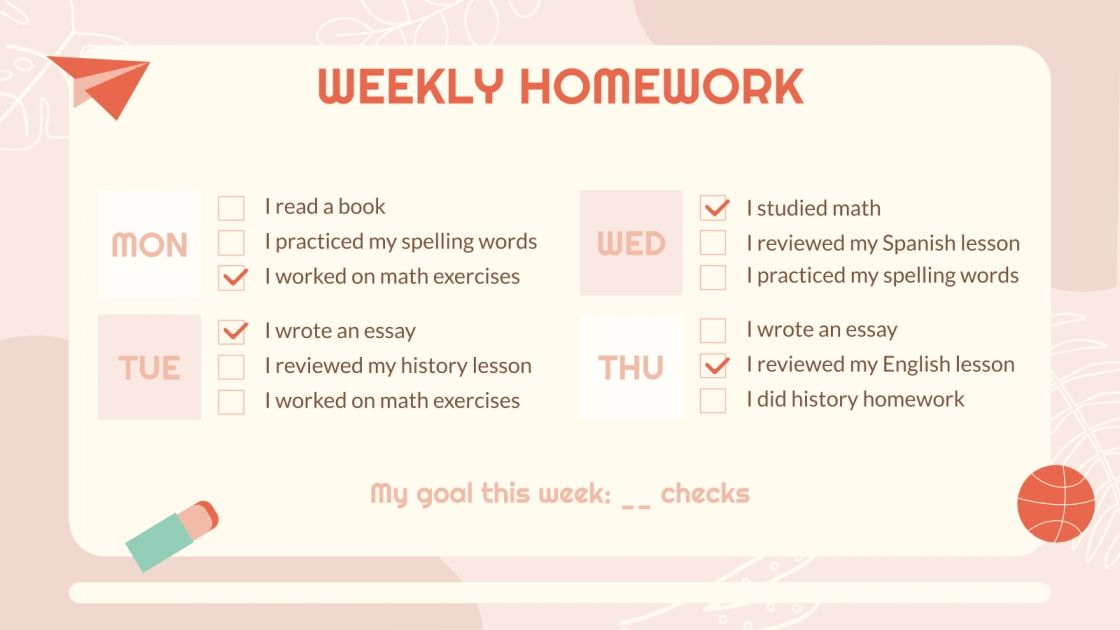 WEEKLY HOMEWORK

MON
☐ I read a book
☐ I practiced my spelling words
☑ I worked on math exercises

TUE
☑ I wrote an essay
☐ I reviewed my history lesson
☐ I worked on math exercises

WED
☑ I studied math
☐ I reviewed my Spanish lesson
☐ I practiced my spelling words

THU
☐ I wrote an essay
☑ I reviewed my English lesson
☐ I did history homework

My goal this week: __ checks